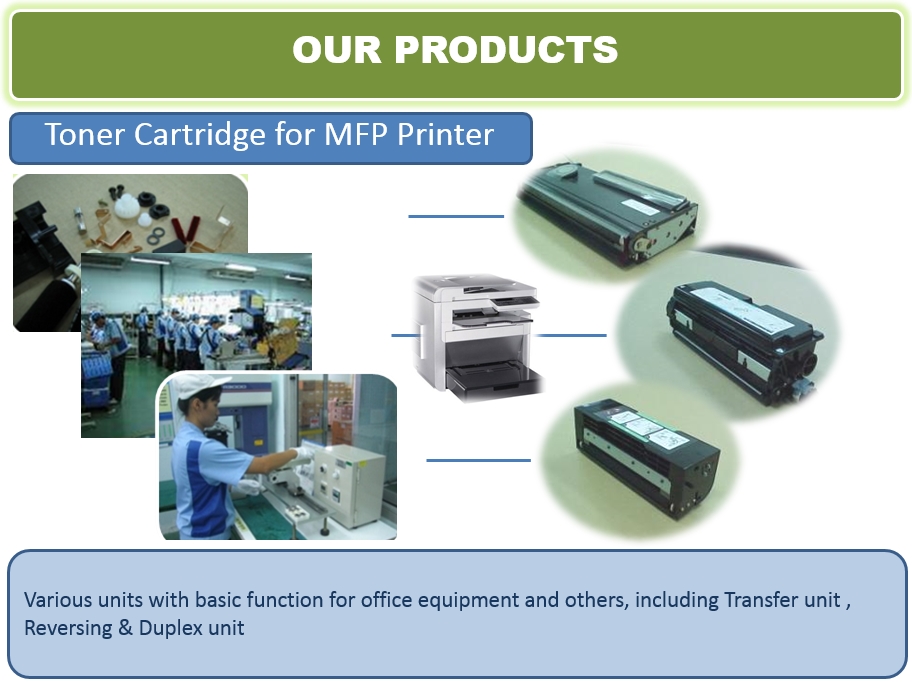 OUR PRODUCTS

Toner Cartridge for MFP Printer

Various units with basic function for office equipment and others, including Transfer unit , Reversing & Duplex unit